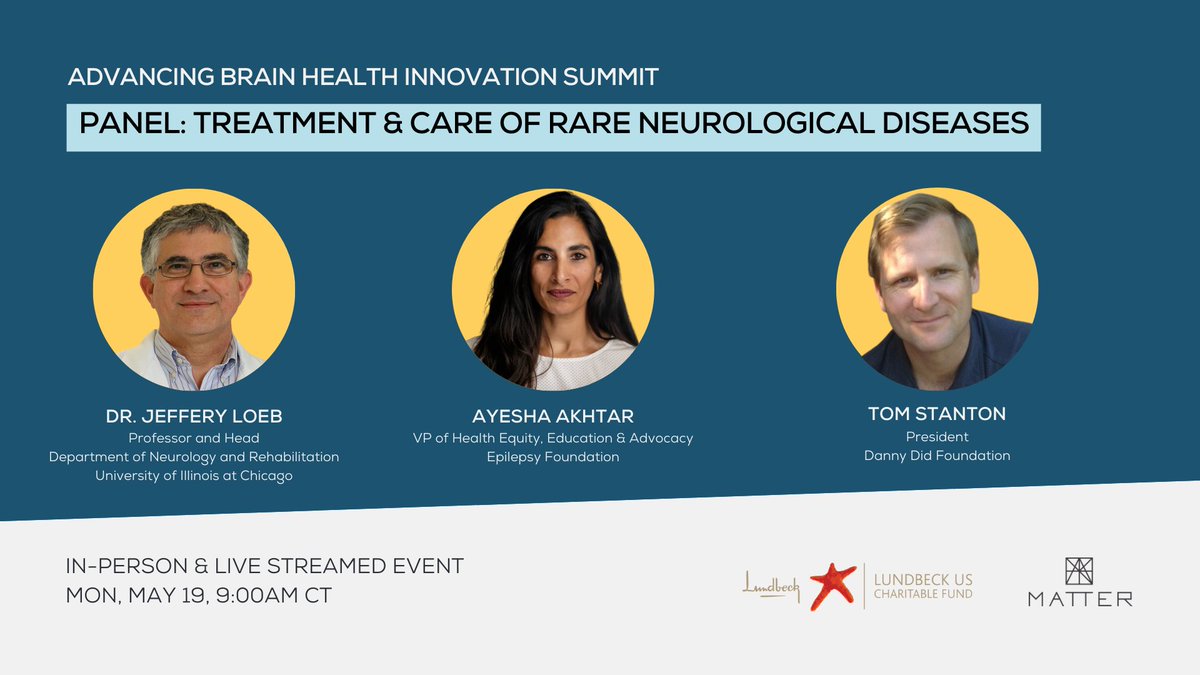 ADVANCING BRAIN HEALTH INNOVATION SUMMIT

PANEL: TREATMENT & CARE OF RARE NEUROLOGICAL DISEASES

DR. JEFFERY LOEB
Professor and Head
Department of Neurology and Rehabilitation
University of Illinois at Chicago

AYESHA AKHTAR
VP of Health Equity, Education & Advocacy
Epilepsy Foundation

TOM STANTON
President
Danny Did Foundation

IN-PERSON & LIVE STREAMED EVENT
MON, MAY 19, 9:00AM CT

Lundbeck

LUNDBECK US
CHARITABLE FUND

MATTER